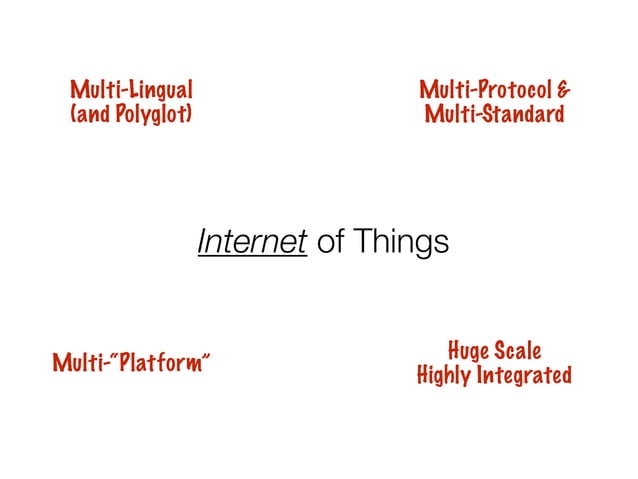 Multi-Lingual
(and Polyglot)

Multi-Protocol &
Multi-Standard

Internet of Things

Multi-"Platform"

Huge Scale
Highly Integrated